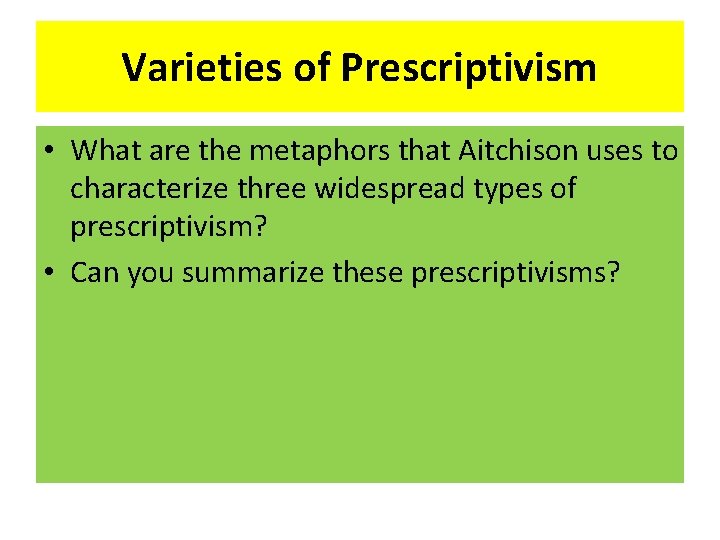 Varieties of Prescriptivism

• What are the metaphors that Aitchison uses to characterize three widespread types of prescriptivism?
• Can you summarize these prescriptivisms?